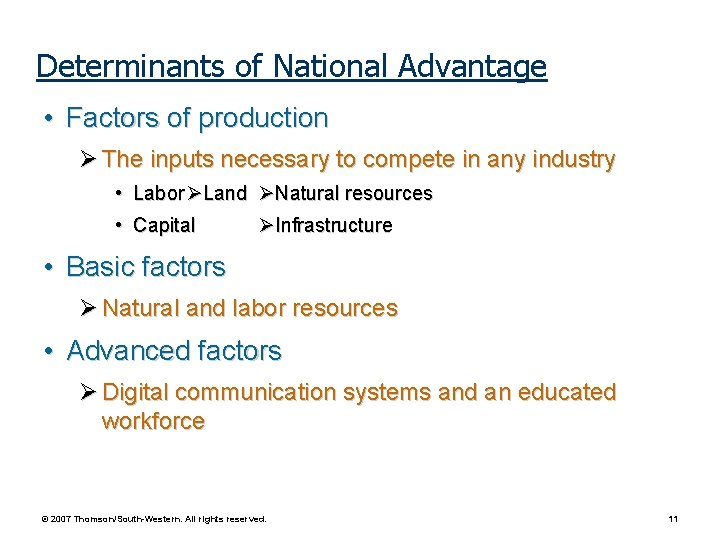 Determinants of National Advantage

• Factors of production

➢ The inputs necessary to compete in any industry

• Labor ➢Land ➢Natural resources

• Capital ➢Infrastructure

• Basic factors

➢ Natural and labor resources

• Advanced factors

➢ Digital communication systems and an educated workforce

© 2007 Thomson/South-Western. All rights reserved.

11